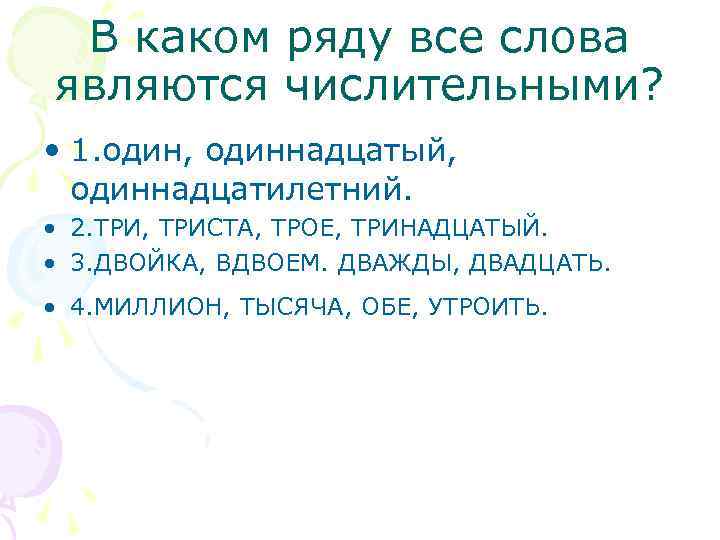 В каком ряду все слова являются числительными?

• 1.один, одиннадцатый, одиннадцатилетний.
• 2.ТРИ, ТРИСТА, ТРОЕ, ТРИНАДЦАТЫЙ.
• 3.ДВОЙКА, ВДВОЕМ. ДВАЖДЫ, ДВАДЦАТЬ.
• 4.МИЛЛИОН, ТЫСЯЧА, ОБЕ, УТРОИТЬ.